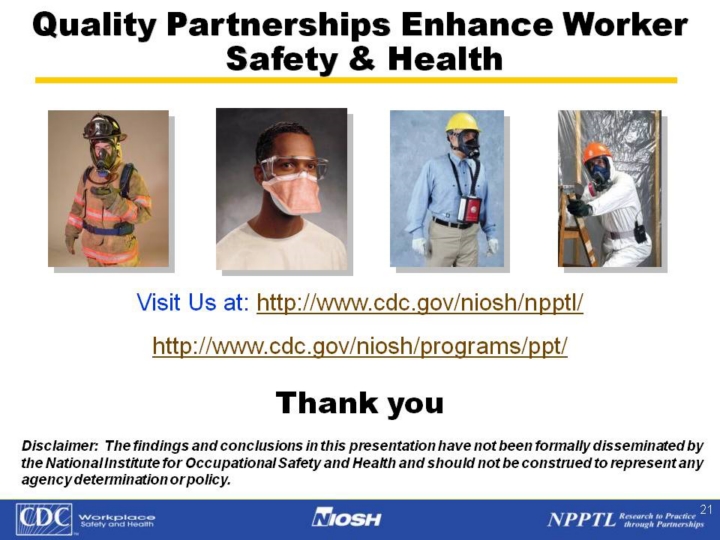 Quality Partnerships Enhance Worker Safety & Health

Visit Us at: http://www.cdc.gov/niosh/npptl/

http://www.cdc.gov/niosh/programs/ppt/

Thank you

Disclaimer: The findings and conclusions in this presentation have not been formally disseminated by the National Institute for Occupational Safety and Health and should not be construed to represent any agency determination or policy.

CDC Workplace Safety and Health

NIOSH

NPPTL Research to Practice through Partnerships

21